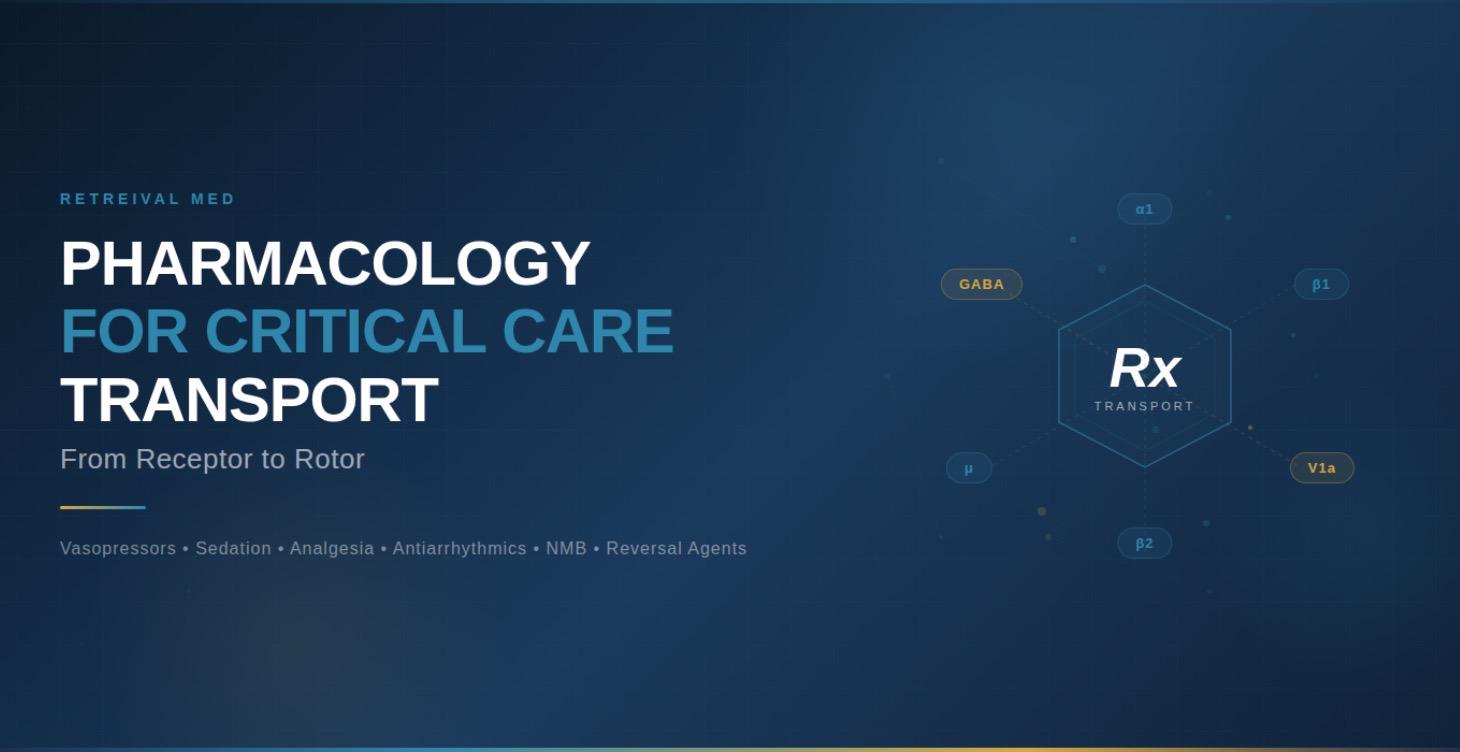 RETREIVAL MED

PHARMACOLOGY
FOR CRITICAL CARE
TRANSPORT

From Receptor to Rotor

Vasopressors • Sedation • Analgesia • Antiarrhythmics • NMB • Reversal Agents

α1

GABA

β1

Rx
TRANSPORT

μ

V1a

β2